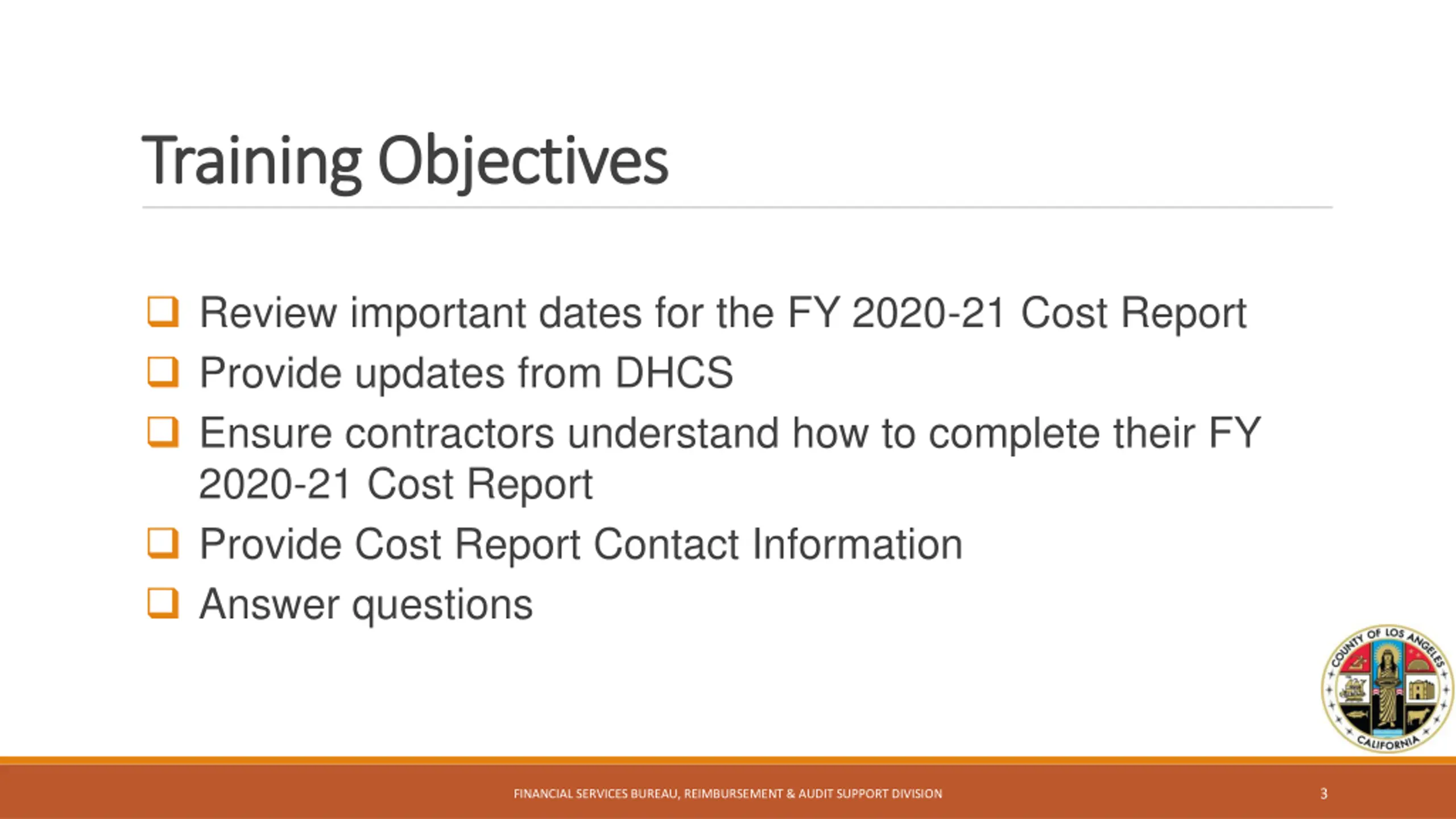 Training Objectives

❑ Review important dates for the FY 2020-21 Cost Report
❑ Provide updates from DHCS
❑ Ensure contractors understand how to complete their FY 2020-21 Cost Report
❑ Provide Cost Report Contact Information
❑ Answer questions

COUNTY OF LOS ANGELES CALIFORNIA

FINANCIAL SERVICES BUREAU, REIMBURSEMENT & AUDIT SUPPORT DIVISION

3